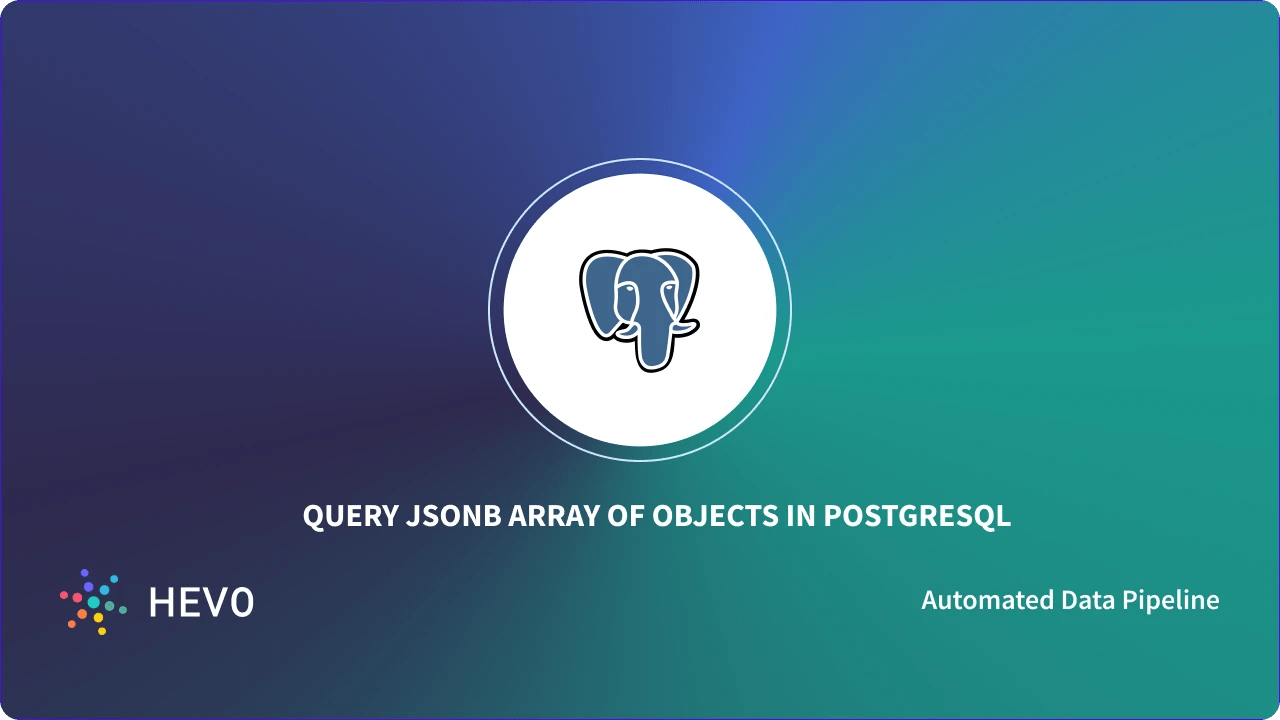 QUERY JSONB ARRAY OF OBJECTS IN POSTGRESQL

HEVO

Automated Data Pipeline